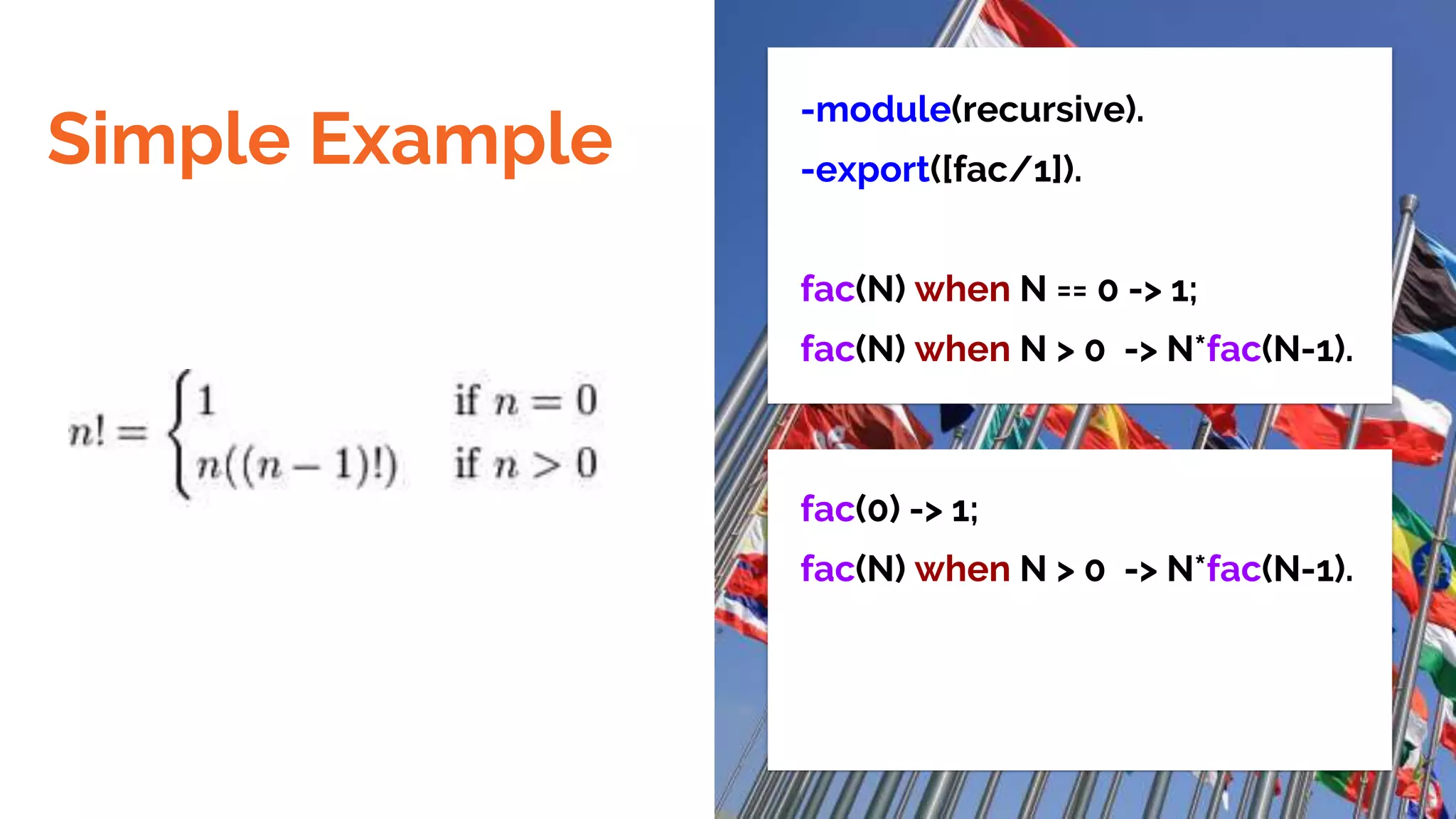 Simple Example

$n! = \begin{cases} 1 & \text{if } n = 0 \\ n((n-1)!) & \text{if } n > 0 \end{cases}$

-module(recursive).
-export([fac/1]).

fac(N) when N == 0 -> 1;
fac(N) when N > 0 -> N*fac(N-1).

fac(0) -> 1;
fac(N) when N > 0 -> N*fac(N-1).